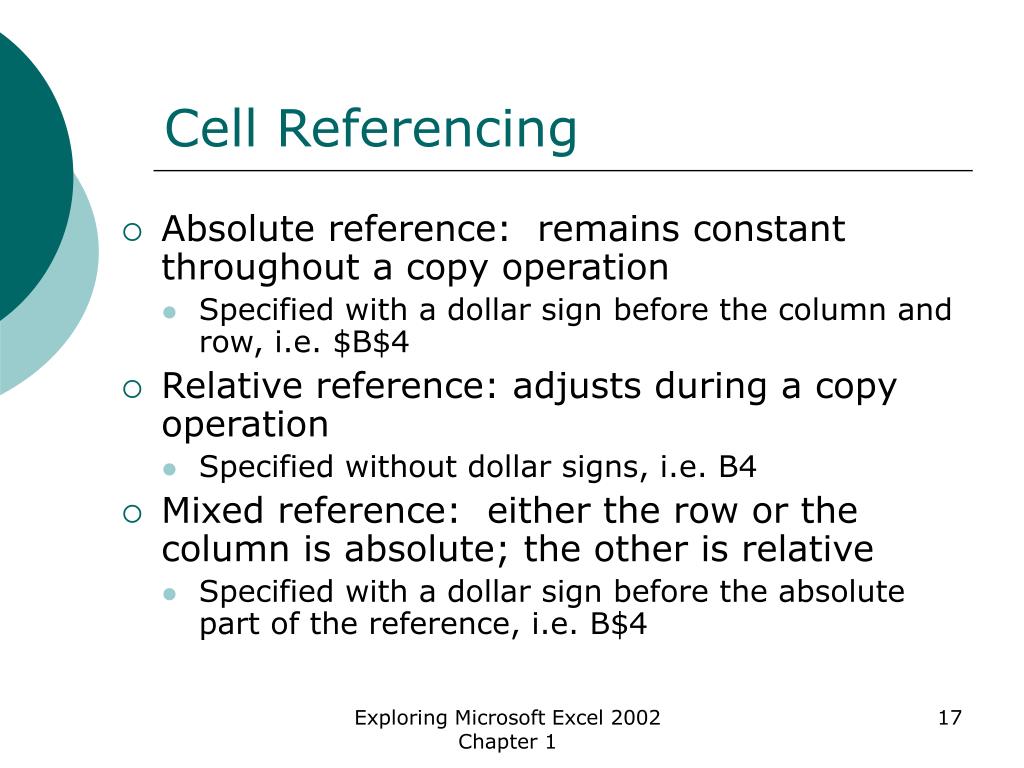 Cell Referencing

Absolute reference:  remains constant throughout a copy operation

Specified with a dollar sign before the column and row, i.e. \$B\$4

Relative reference: adjusts during a copy operation

Specified without dollar signs, i.e. B4

Mixed reference:  either the row or the column is absolute; the other is relative

Specified with a dollar sign before the absolute part of the reference, i.e. B\$4

Exploring Microsoft Excel 2002
Chapter 1

17